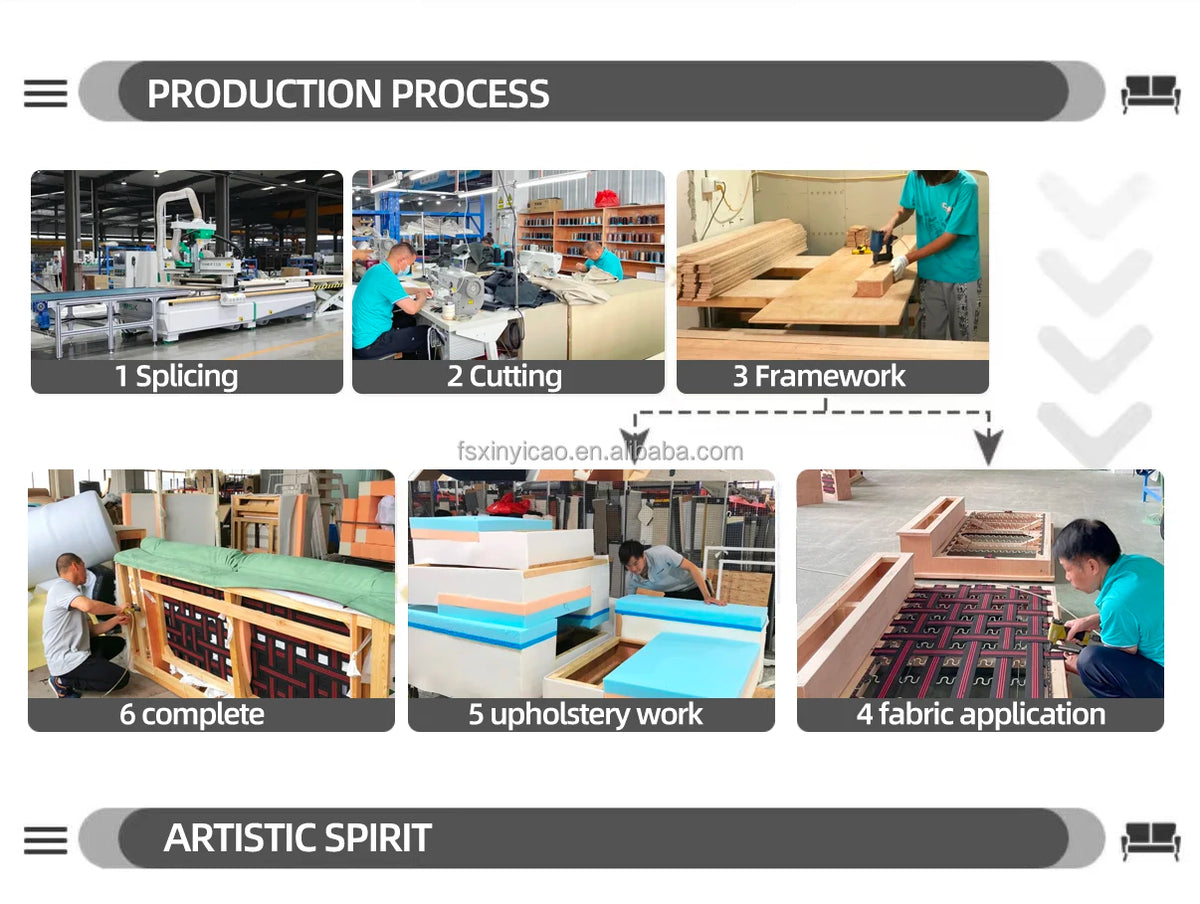 PRODUCTION PROCESS

1 Splicing

2 Cutting

3 Framework

fsxinyicao.en.alibaba.com

6 complete

5 upholstery work

4 fabric application

ARTISTIC SPIRIT